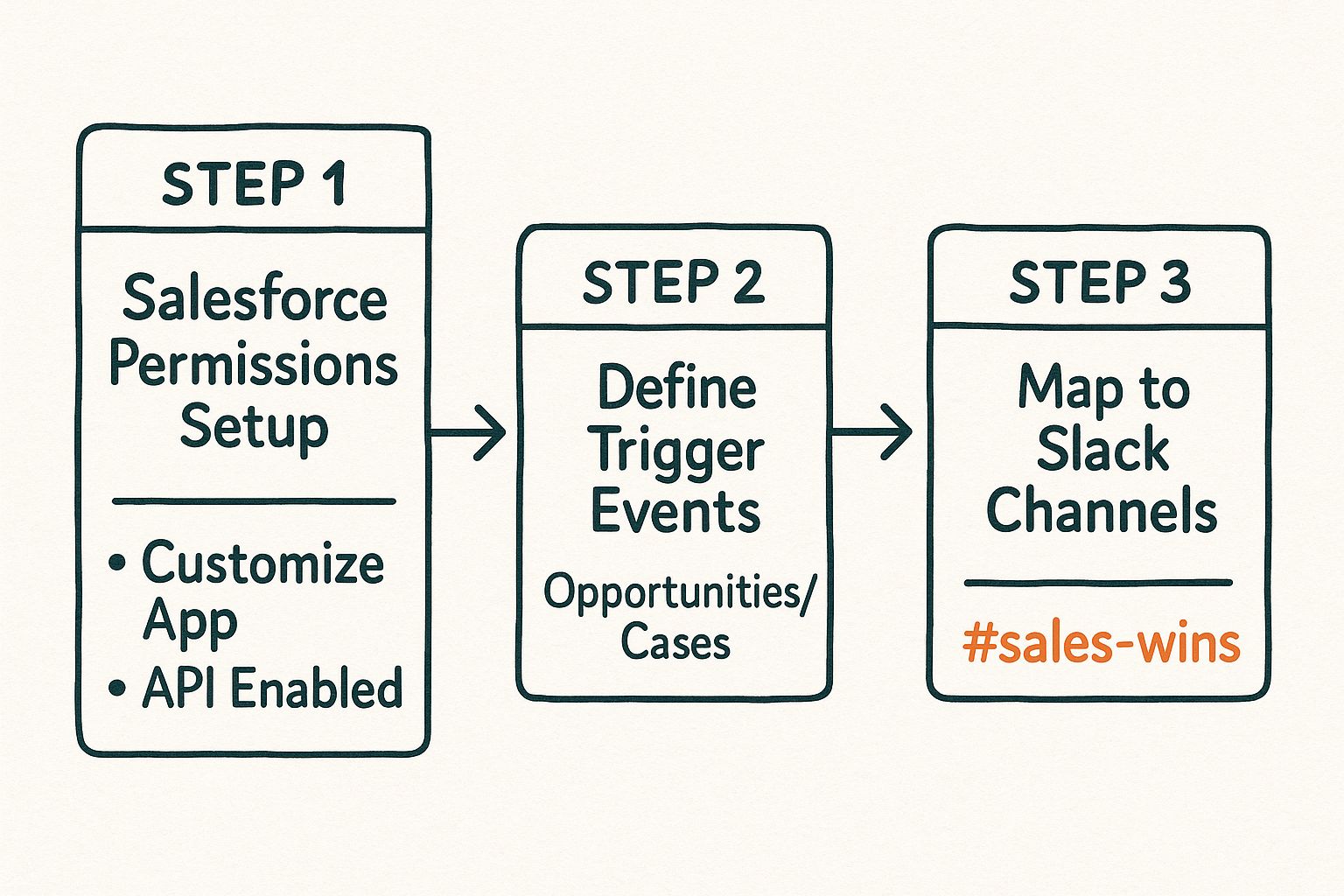 STEP 1

Salesforce Permissions Setup

• Customize App
• API Enabled

STEP 2

Define Trigger Events

Opportunities/ Cases

STEP 3

Map to Slack Channels

#sales-wins